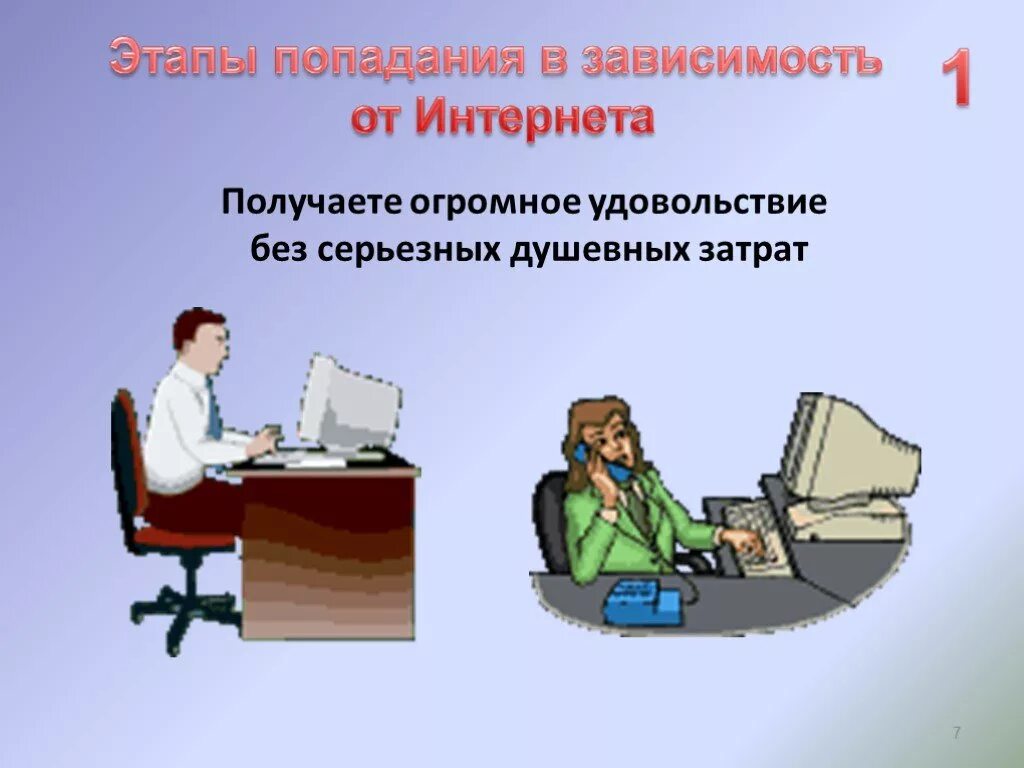 Этапы попадания в зависимость от Интернета

1

Получаете огромное удовольствие без серьезных душевных затрат

7